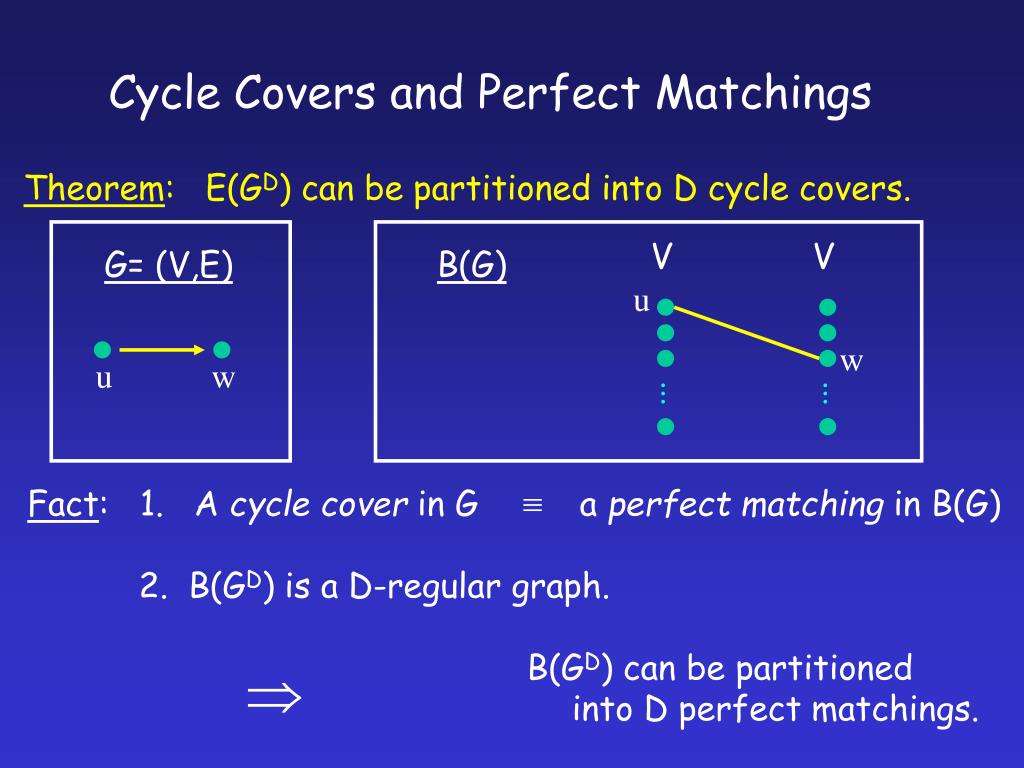 Cycle Covers and Perfect Matchings

Theorem: $E(G^D)$ can be partitioned into D cycle covers.

G= (V,E)

u w

B(G)

V V

u

w

Fact: 1. A cycle cover in G $\equiv$ a perfect matching in B(G)

2. $B(G^D)$ is a D-regular graph.

$\Rightarrow$

$B(G^D)$ can be partitioned into D perfect matchings.